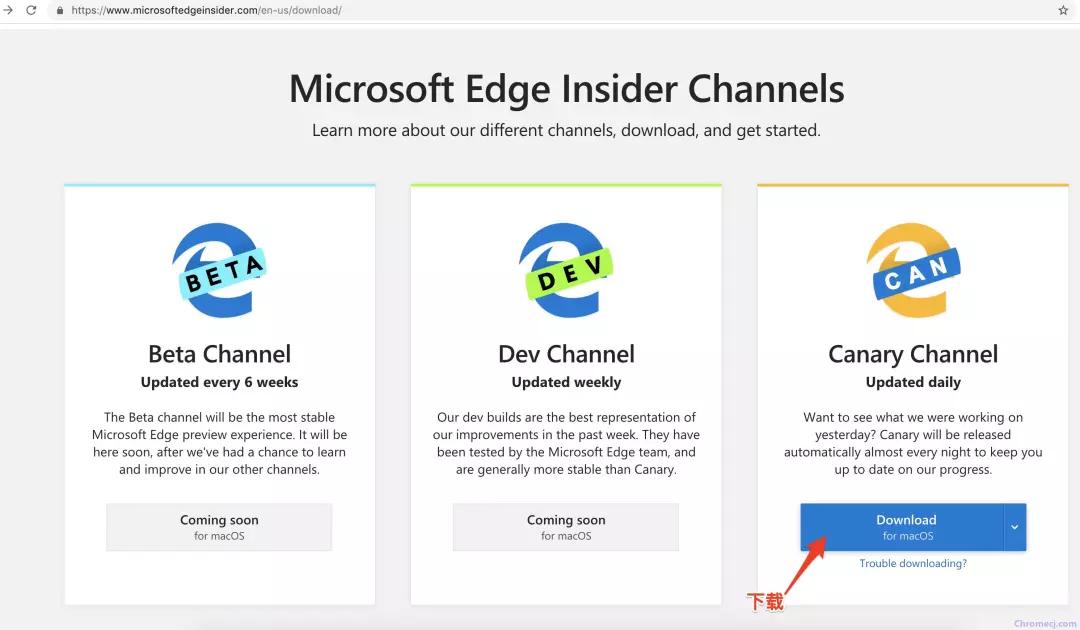 https://www.microsoftedgeinsider.com/en-us/download/

Microsoft Edge Insider Channels

Learn more about our different channels, download, and get started.

BETA

Beta Channel

Updated every 6 weeks

The Beta channel will be the most stable Microsoft Edge preview experience. It will be here soon, after we've had a chance to learn and improve in our other channels.

Coming soon
for macOS

DEV

Dev Channel

Updated weekly

Our dev builds are the best representation of our improvements in the past week. They have been tested by the Microsoft Edge team, and are generally more stable than Canary.

Coming soon
for macOS

CAN

Canary Channel

Updated daily

Want to see what we were working on yesterday? Canary will be released automatically almost every night to keep you up to date on our progress.

Download
for macOS

Trouble downloading?

下载

Chromecj.com